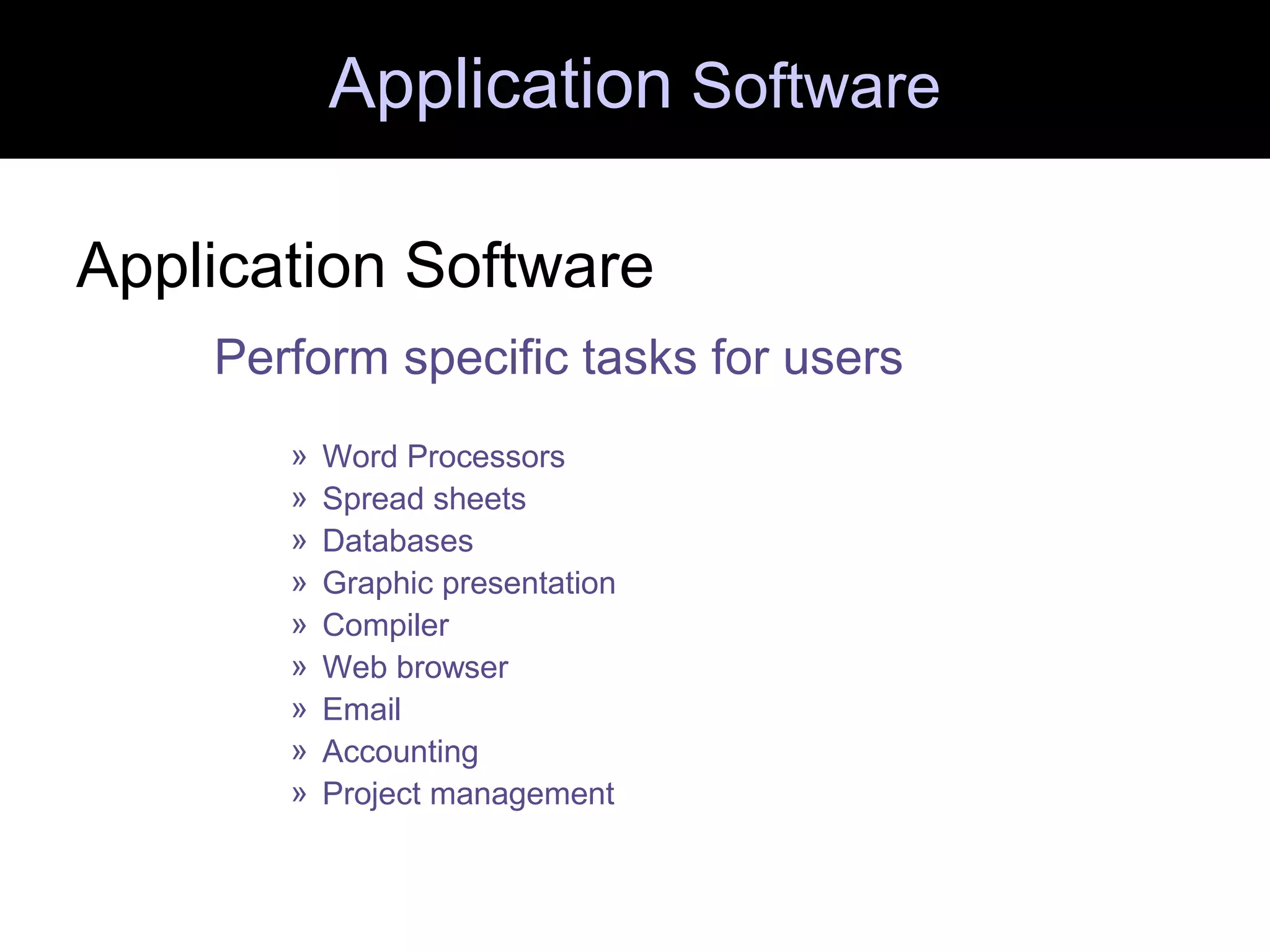 Application Software

Application Software

Perform specific tasks for users

» Word Processors
» Spread sheets
» Databases
» Graphic presentation
» Compiler
» Web browser
» Email
» Accounting
» Project management